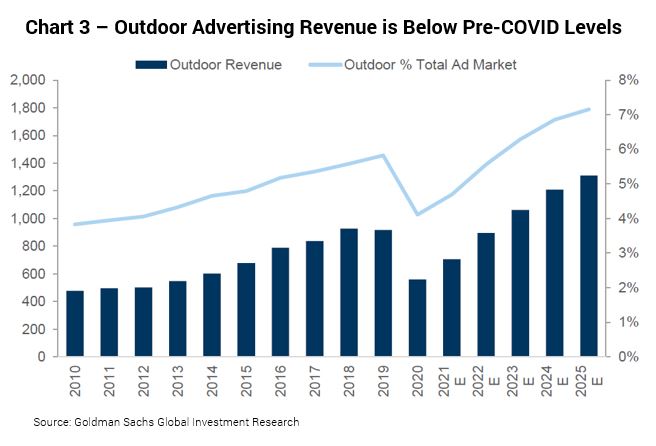 Chart 3 – Outdoor Advertising Revenue is Below Pre-COVID Levels

Outdoor Revenue
Outdoor % Total Ad Market

2,000
1,800
1,600
1,400
1,200
1,000
800
600
400
200
0

8%
7%
6%
5%
4%
3%
2%
1%
0%

2010
2011
2012
2013
2014
2015
2016
2017
2018
2019
2020
2021 E
2022 E
2023 E
2024 E
2025 E

Source: Goldman Sachs Global Investment Research